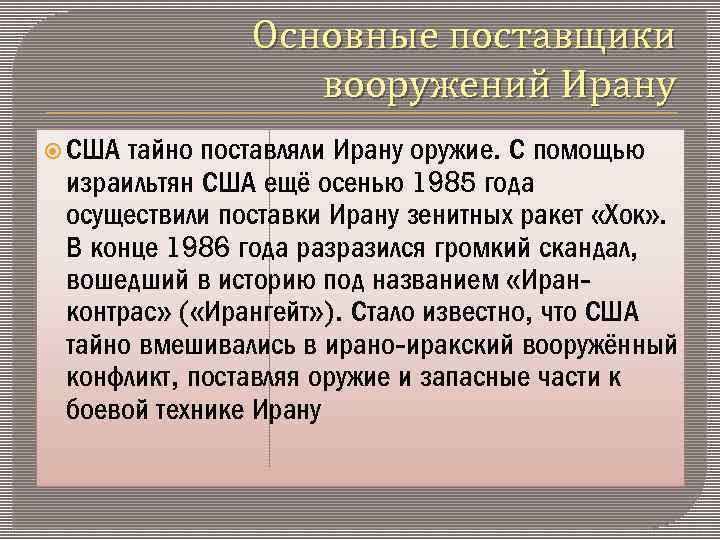 Основные поставщики вооружений Ирану

США тайно поставляли Ирану оружие. С помощью израильтян США ещё осенью 1985 года осуществили поставки Ирану зенитных ракет «Хок». В конце 1986 года разразился громкий скандал, вошедший в историю под названием «Иран-контрас» («Ирангейт»). Стало известно, что США тайно вмешивались в ирано-иракский вооружённый конфликт, поставляя оружие и запасные части к боевой технике Ирану